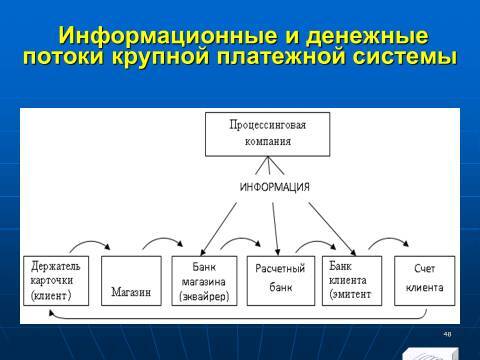 Информационные и денежные потоки крупной платежной системы

Процессинговая компания

ИНФОРМАЦИЯ

Держатель карточки (клиент)

Магазин

Банк магазина (эквайрер)

Расчетный банк

Банк клиента (эмитент

Счет клиента

48